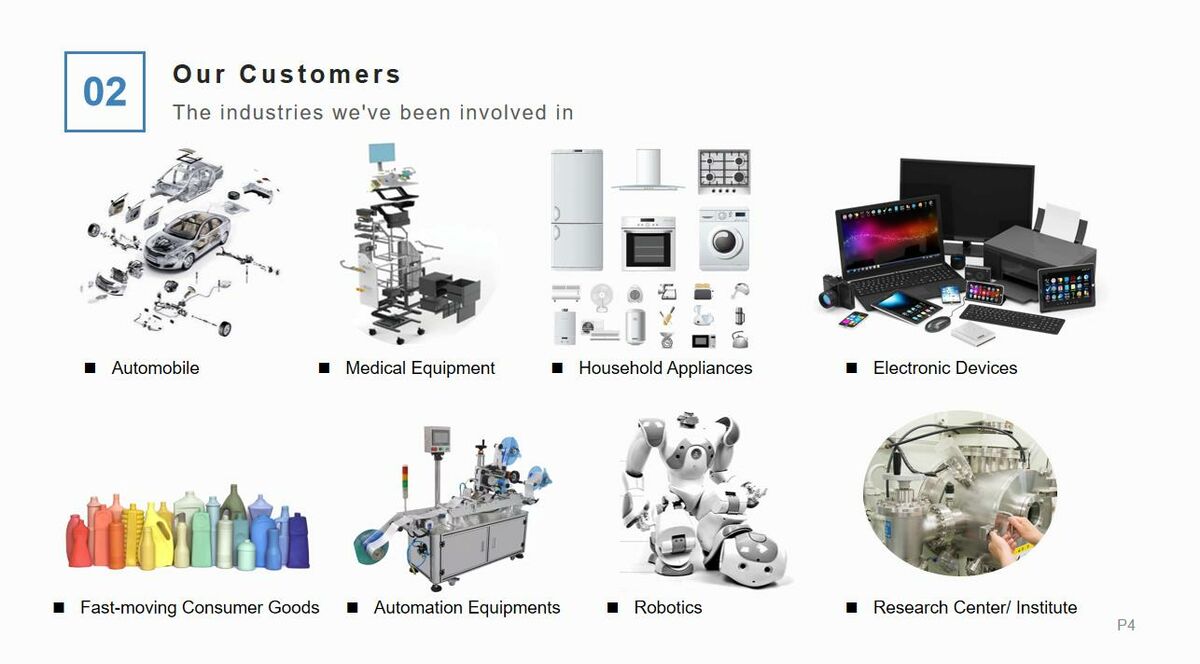 02

Our Customers

The industries we've been involved in

■ Automobile ■ Medical Equipment ■ Household Appliances ■ Electronic Devices

■ Fast-moving Consumer Goods ■ Automation Equipments ■ Robotics ■ Research Center/ Institute

P4